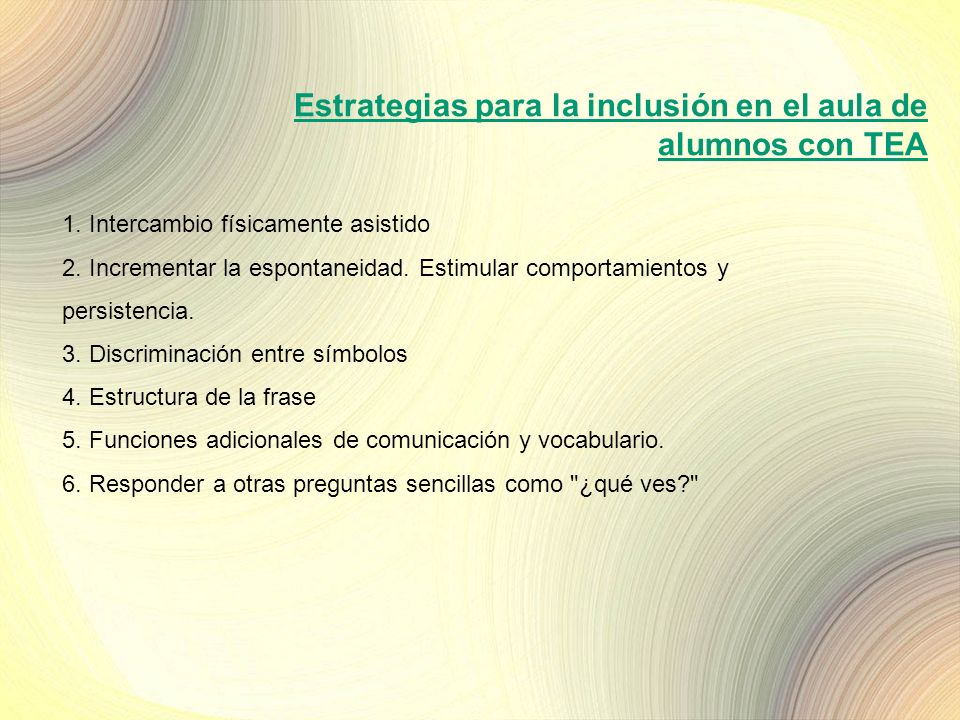 Estrategias para la inclusión en el aula de alumnos con TEA

1. Intercambio físicamente asistido
2. Incrementar la espontaneidad. Estimular comportamientos y persistencia.
3. Discriminación entre símbolos
4. Estructura de la frase
5. Funciones adicionales de comunicación y vocabulario.
6. Responder a otras preguntas sencillas como "¿qué ves?"